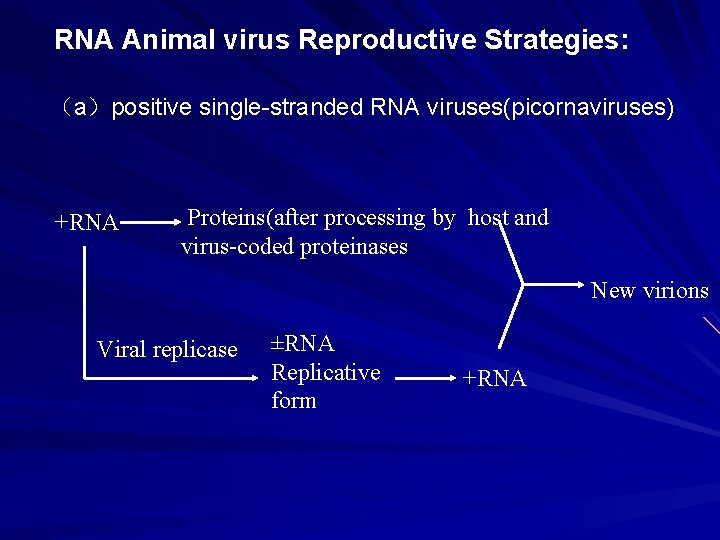 RNA Animal virus Reproductive Strategies:

（a）positive single-stranded RNA viruses(picornaviruses)

+RNA

Proteins(after processing by host and virus-coded proteinases

New virions

Viral replicase

±RNA Replicative form

+RNA